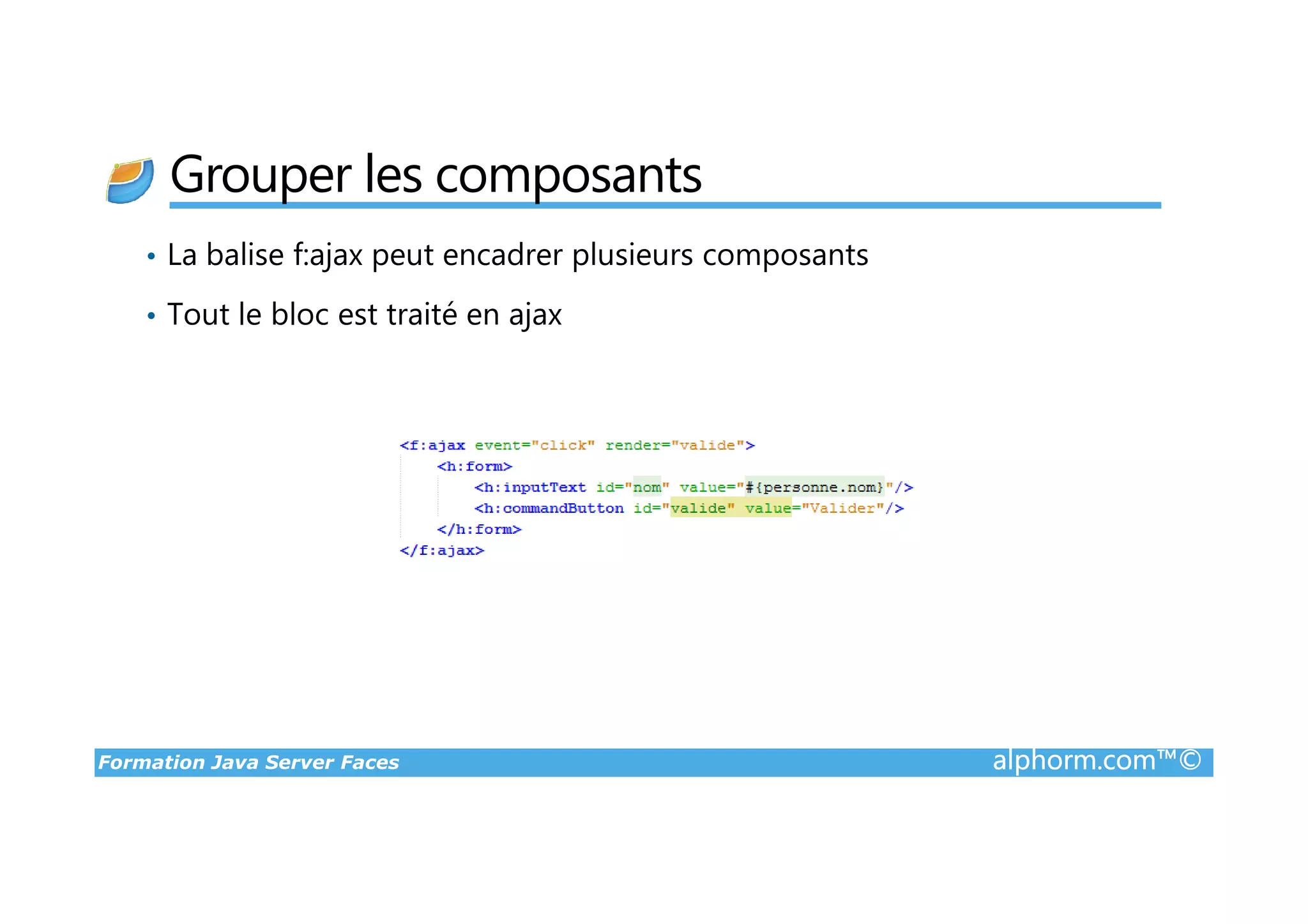 Grouper les composants

• La balise f:ajax peut encadrer plusieurs composants

• Tout le bloc est traité en ajax

<f:ajax event="click" render="valide">
    <h:form>
        <h:inputText id="nom" value="#{personne.nom}"/>
        <h:commandButton id="valide" value="Valider"/>
    </h:form>
</f:ajax>

Formation Java Server Faces

alphorm.com™©